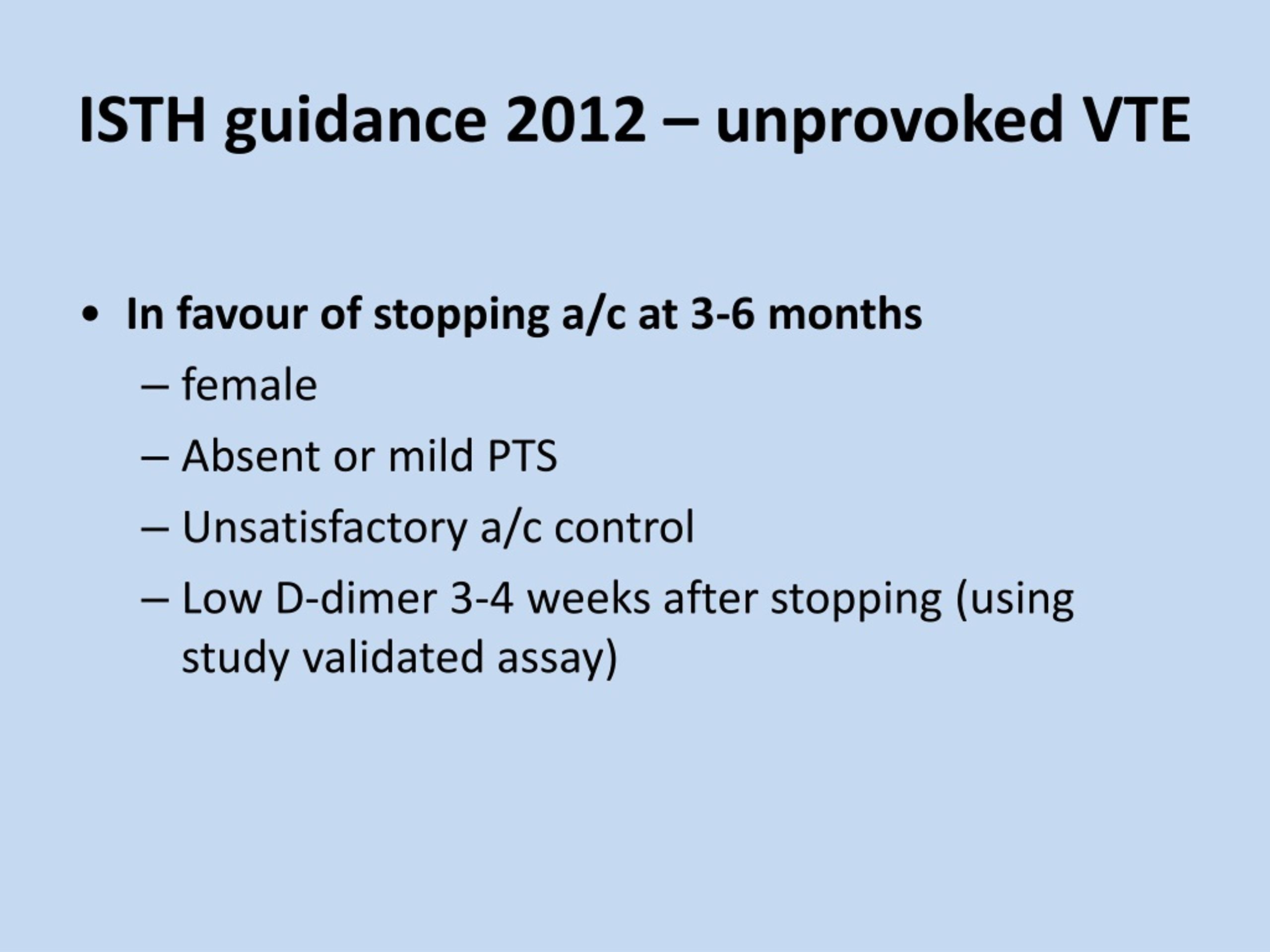 ISTH guidance 2012 – unprovoked VTE

• In favour of stopping a/c at 3-6 months
  – female
  – Absent or mild PTS
  – Unsatisfactory a/c control
  – Low D-dimer 3-4 weeks after stopping (using study validated assay)